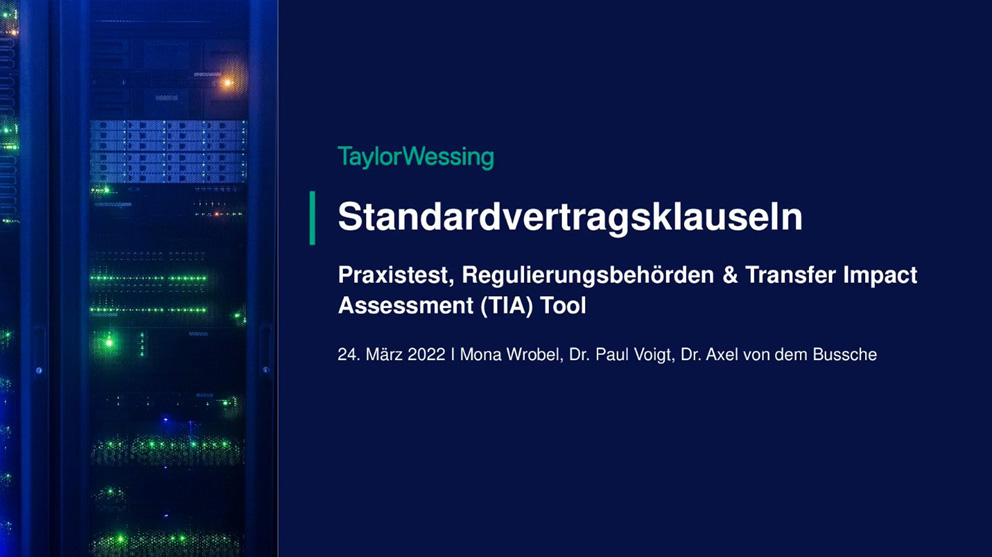 TaylorWessing

Standardvertragsklauseln

Praxistest, Regulierungsbehörden & Transfer Impact Assessment (TIA) Tool

24. März 2022 I Mona Wrobel, Dr. Paul Voigt, Dr. Axel von dem Bussche